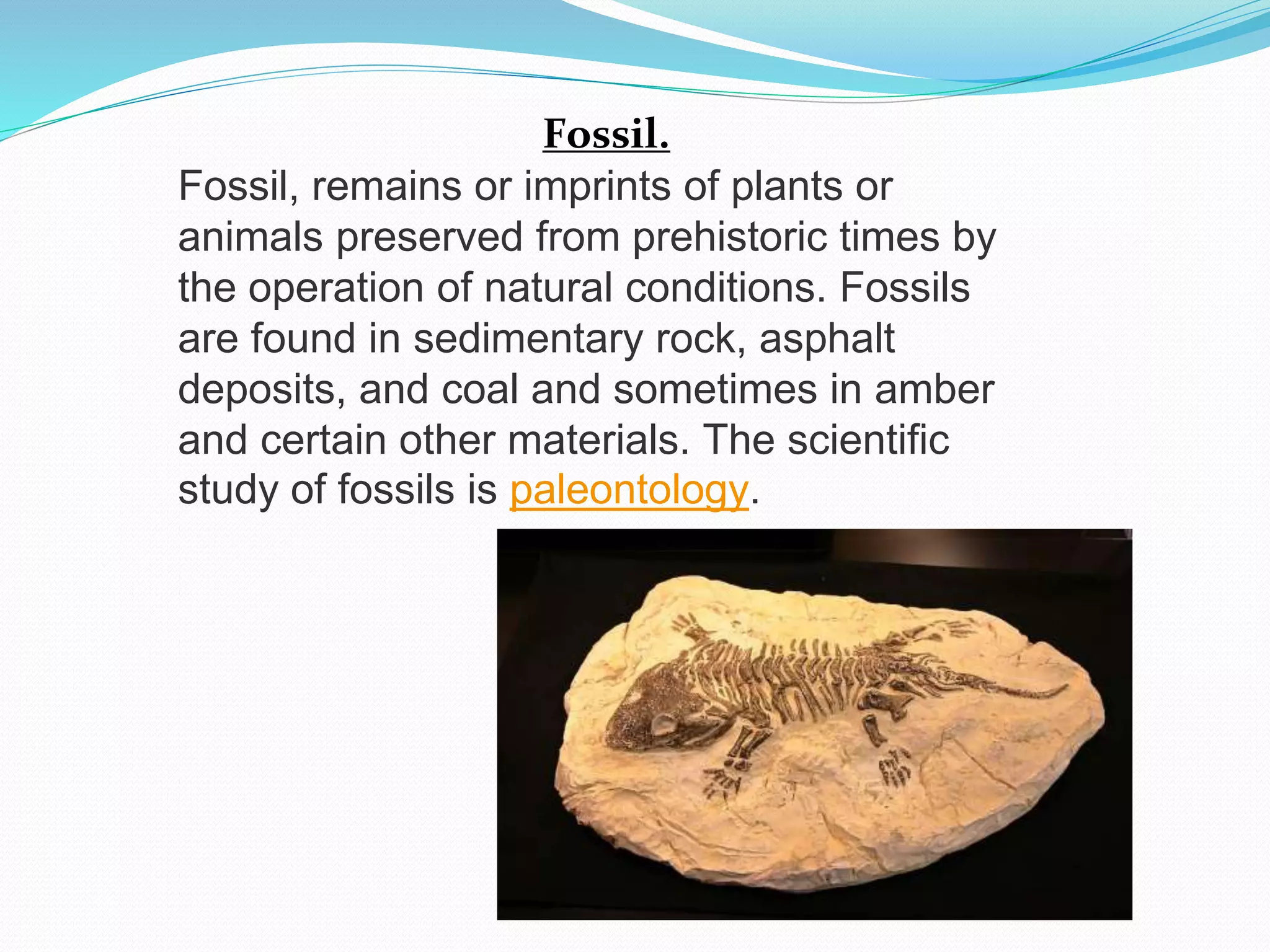 Fossil.

Fossil, remains or imprints of plants or animals preserved from prehistoric times by the operation of natural conditions. Fossils are found in sedimentary rock, asphalt deposits, and coal and sometimes in amber and certain other materials. The scientific study of fossils is paleontology.